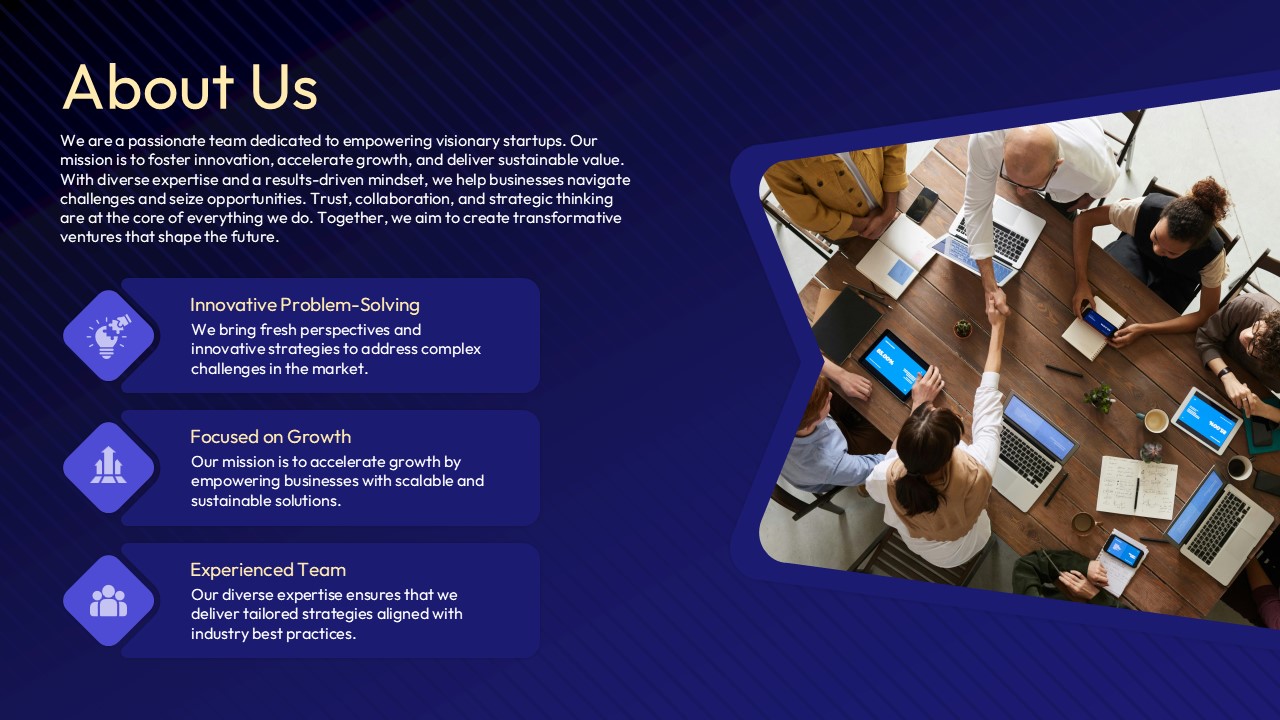 About Us

We are a passionate team dedicated to empowering visionary startups. Our mission is to foster innovation, accelerate growth, and deliver sustainable value. With diverse expertise and a results-driven mindset, we help businesses navigate challenges and seize opportunities. Trust, collaboration, and strategic thinking are at the core of everything we do. Together, we aim to create transformative ventures that shape the future.

Innovative Problem-Solving

We bring fresh perspectives and innovative strategies to address complex challenges in the market.

Focused on Growth

Our mission is to accelerate growth by empowering businesses with scalable and sustainable solutions.

Experienced Team

Our diverse expertise ensures that we deliver tailored strategies aligned with industry best practices.